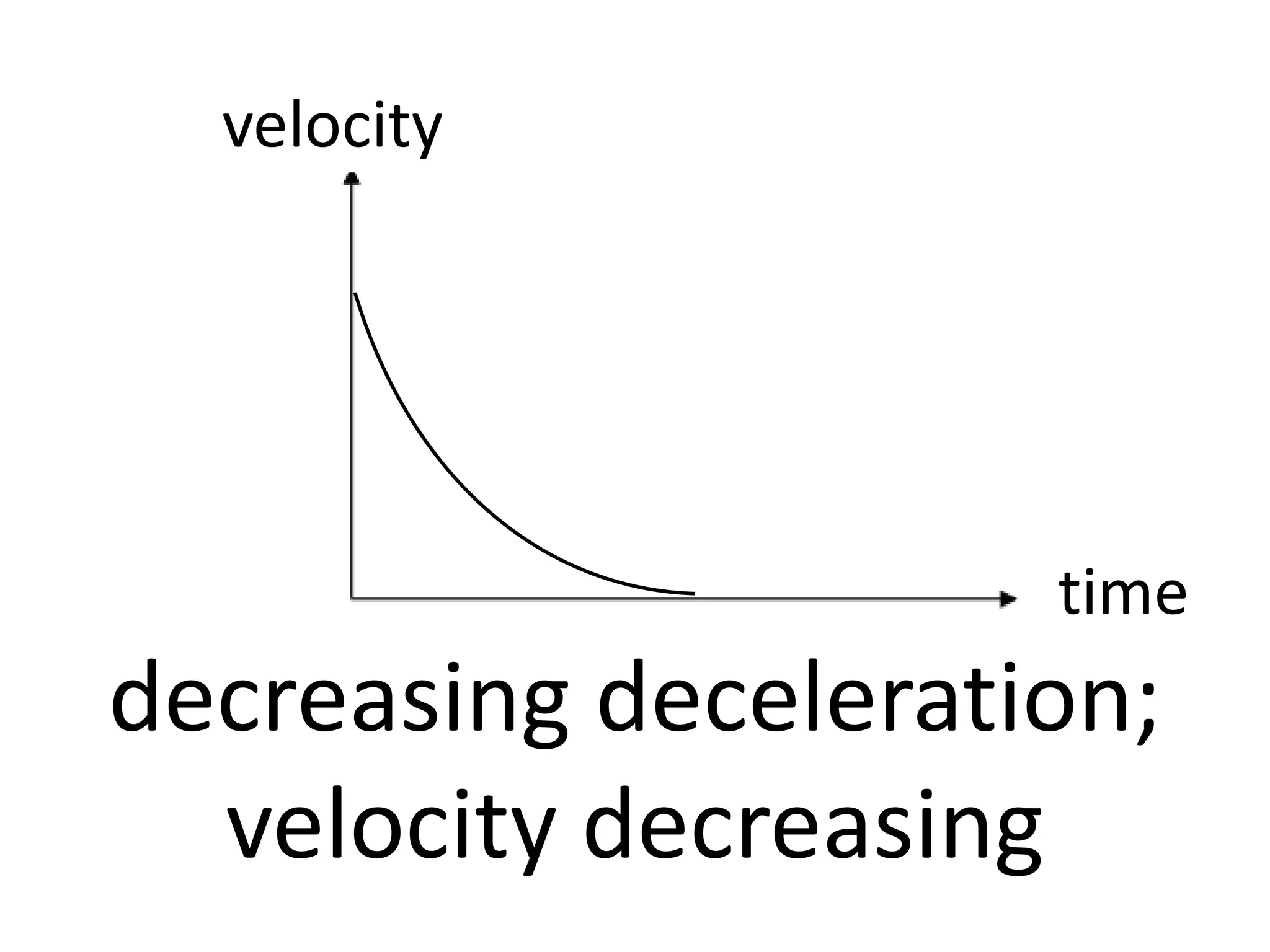 velocity

time

decreasing deceleration; velocity decreasing